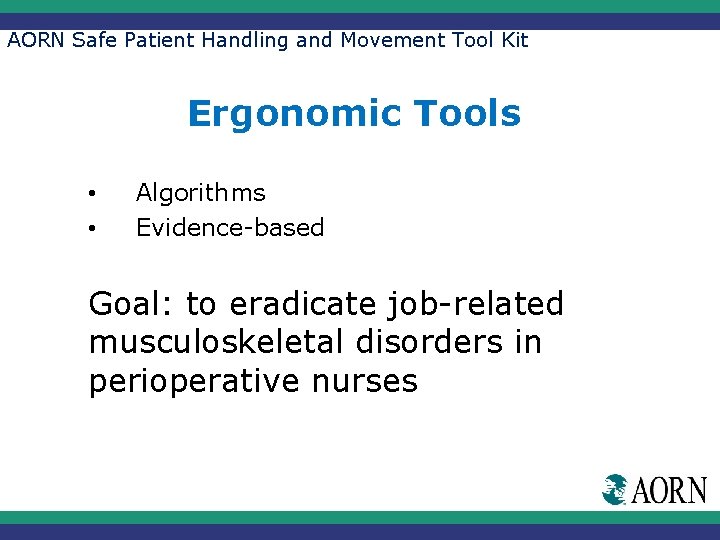 AORN Safe Patient Handling and Movement Tool Kit

Ergonomic Tools

• Algorithms
• Evidence-based

Goal: to eradicate job-related musculoskeletal disorders in perioperative nurses

AORN